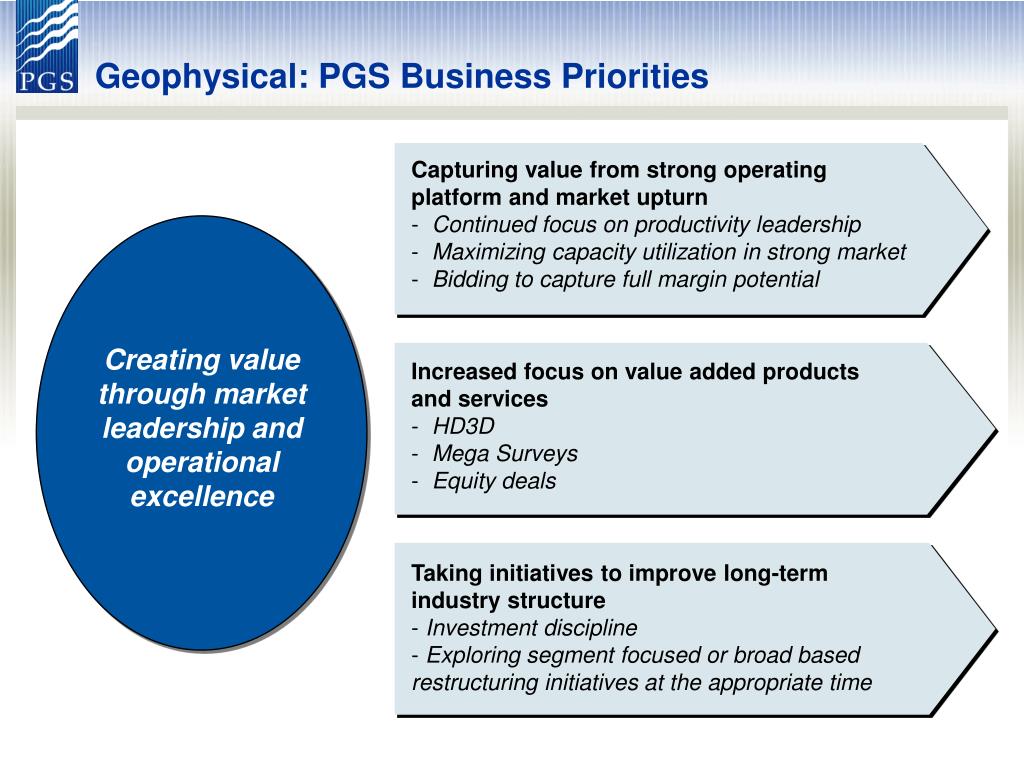 PGS

Geophysical: PGS Business Priorities

Creating value through market leadership and operational excellence

Capturing value from strong operating platform and market upturn
- Continued focus on productivity leadership
- Maximizing capacity utilization in strong market
- Bidding to capture full margin potential

Increased focus on value added products and services
- HD3D
- Mega Surveys
- Equity deals

Taking initiatives to improve long-term industry structure
- Investment discipline
- Exploring segment focused or broad based restructuring initiatives at the appropriate time